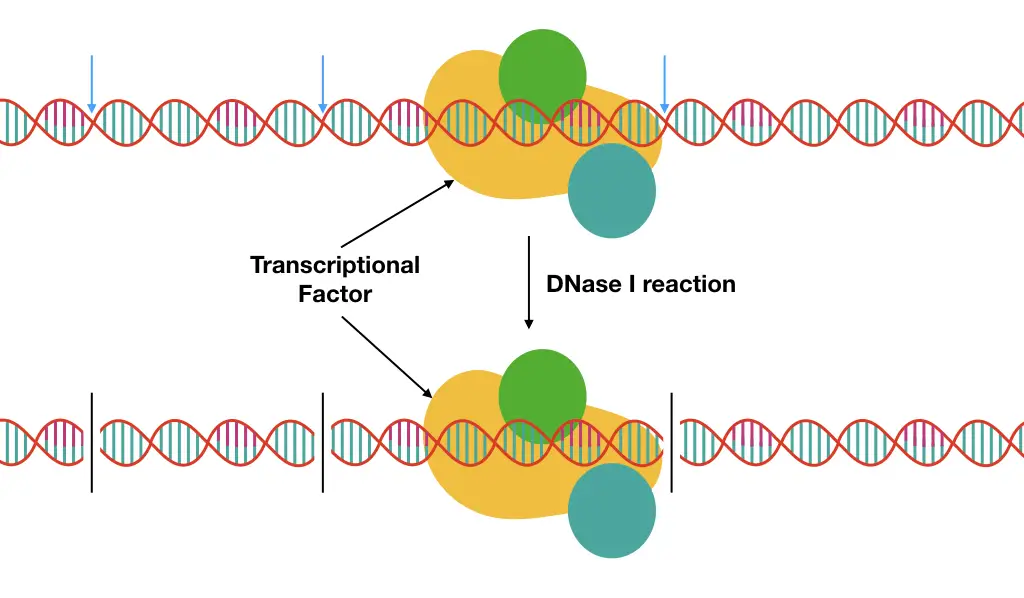 Transcriptional Factor

DNase I reaction